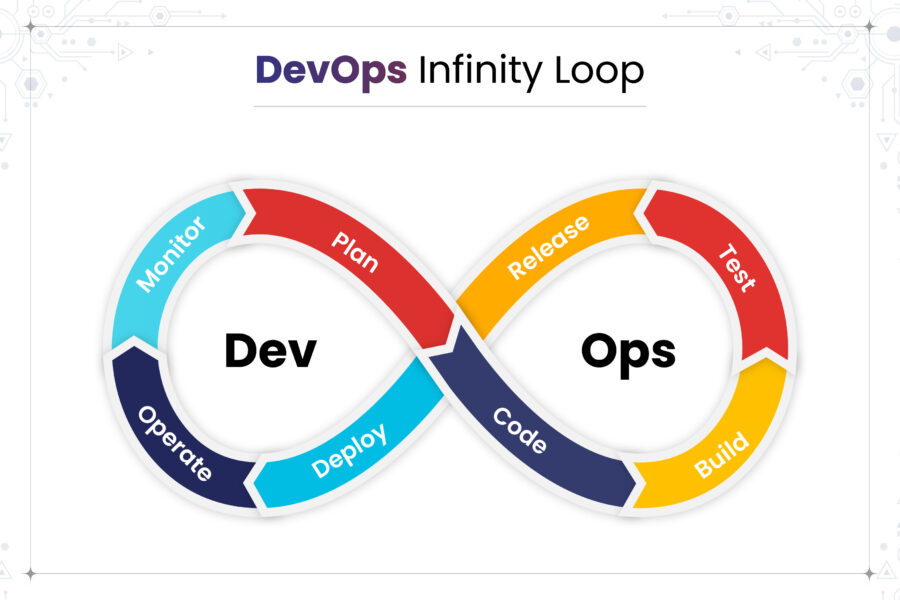 DevOps Infinity Loop

Monitor
Plan
Release
Test
Dev
Ops
Operate
Deploy
Code
Build